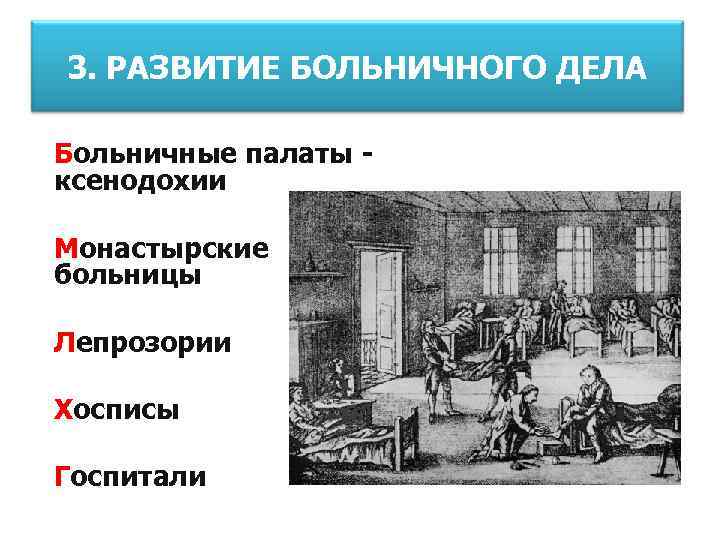 3. РАЗВИТИЕ БОЛЬНИЧНОГО ДЕЛА

Больничные палаты - ксенодохии

Монастырские больницы

Лепрозории

Хосписы

Госпитали